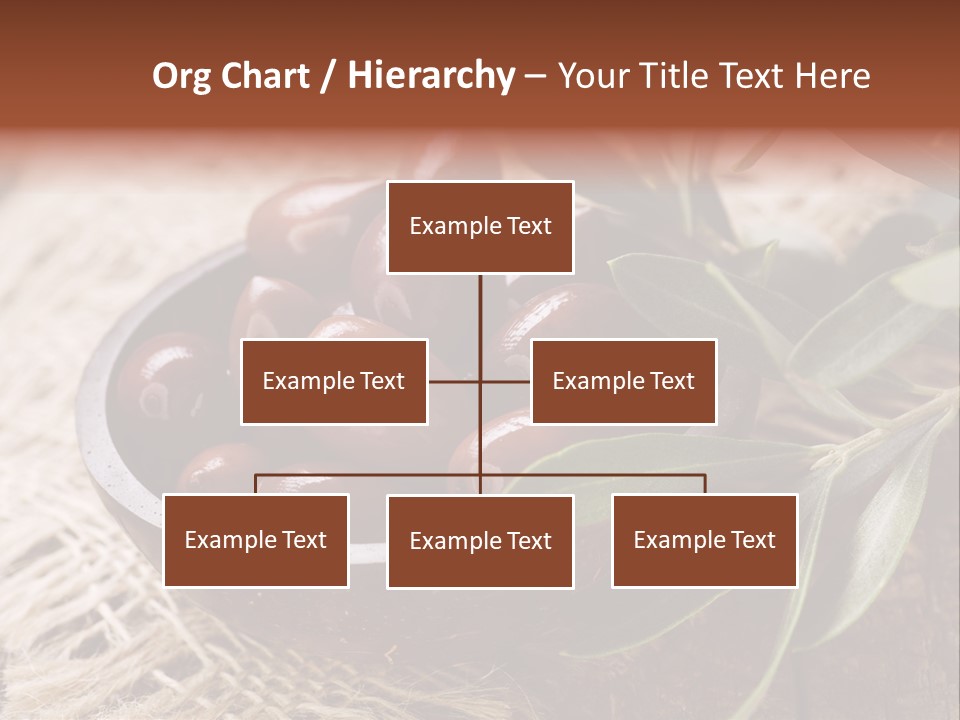 Org Chart / Hierarchy – Your Title Text Here

Example Text

Example Text

Example Text

Example Text

Example Text

Example Text